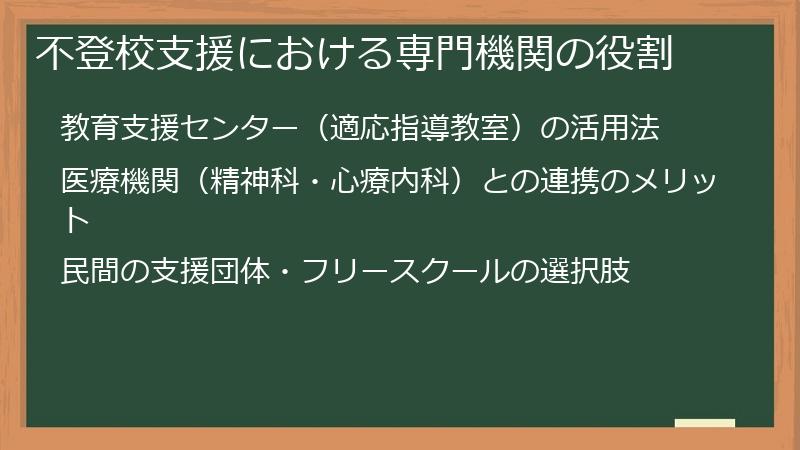 不登校支援における専門機関の役割

教育支援センター（適応指導教室）の活用法

医療機関（精神科・心療内科）との連携のメリット

民間の支援団体・フリースクールの選択肢